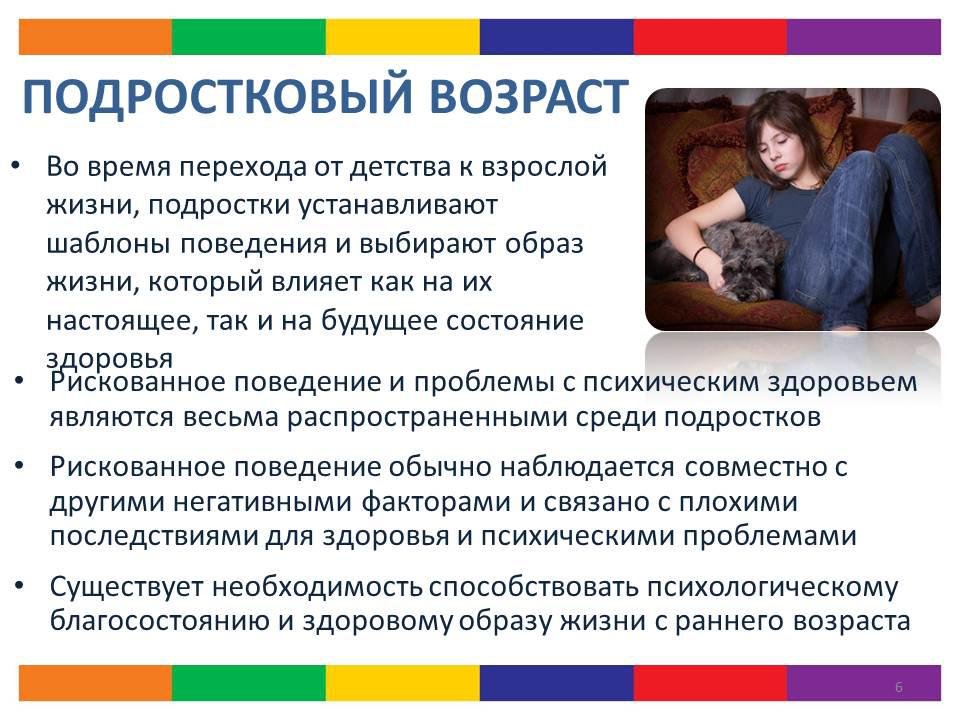 ПОДРОСТКОВЫЙ ВОЗРАСТ

• Во время перехода от детства к взрослой жизни, подростки устанавливают шаблоны поведения и выбирают образ жизни, который влияет как на их настоящее, так и на будущее состояние здоровья

• Рискованное поведение и проблемы с психическим здоровьем являются весьма распространенными среди подростков

• Рискованное поведение обычно наблюдается совместно с другими негативными факторами и связано с плохими последствиями для здоровья и психическими проблемами

• Существует необходимость способствовать психологическому благосостоянию и здоровому образу жизни с раннего возраста

6